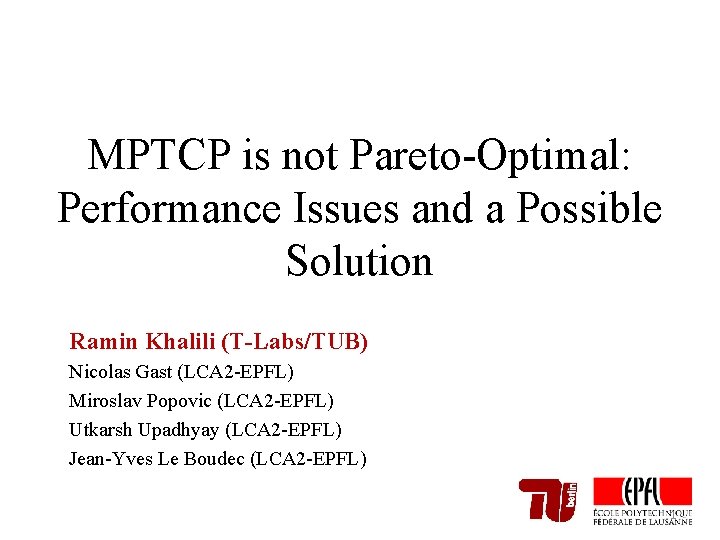 MPTCP is not Pareto-Optimal: Performance Issues and a Possible Solution

Ramin Khalili (T-Labs/TUB)
Nicolas Gast (LCA2-EPFL)
Miroslav Popovic (LCA2-EPFL)
Utkarsh Upadhyay (LCA2-EPFL)
Jean-Yves Le Boudec (LCA2-EPFL)

TU berlin

EPFL
ÉCOLE POLYTECHNIQUE FÉDÉRALE DE LAUSANNE